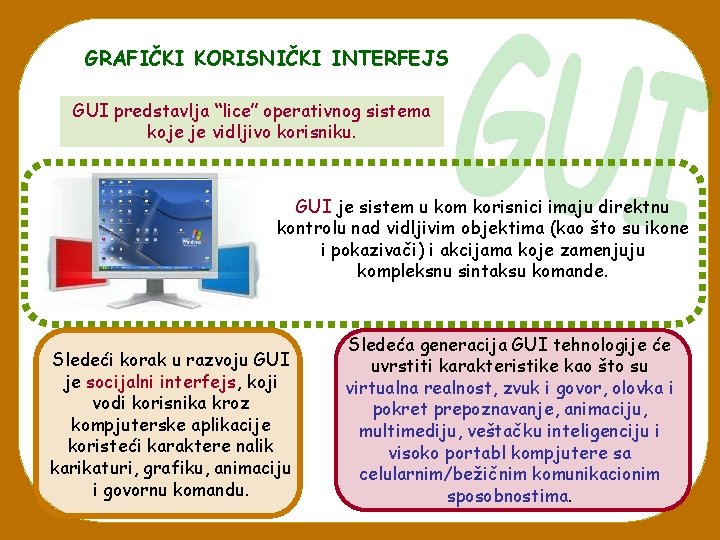 GRAFIČKI KORISNIČKI INTERFEJS

GUI

GUI predstavlja “lice” operativnog sistema koje je vidljivo korisniku.

GUI je sistem u kom korisnici imaju direktnu kontrolu nad vidljivim objektima (kao što su ikone i pokazivači) i akcijama koje zamenjuju kompleksnu sintaksu komande.

Sledeći korak u razvoju GUI je socijalni interfejs, koji vodi korisnika kroz kompjuterske aplikacije koristeći karaktere nalik karikaturi, grafiku, animaciju i govornu komandu.

Sledeća generacija GUI tehnologije će uvrstiti karakteristike kao što su virtualna realnost, zvuk i govor, olovka i pokret prepoznavanje, animaciju, multimediju, veštačku inteligenciju i visoko portabl kompjutere sa celularnim/bežičnim komunikacionim sposobnostima.